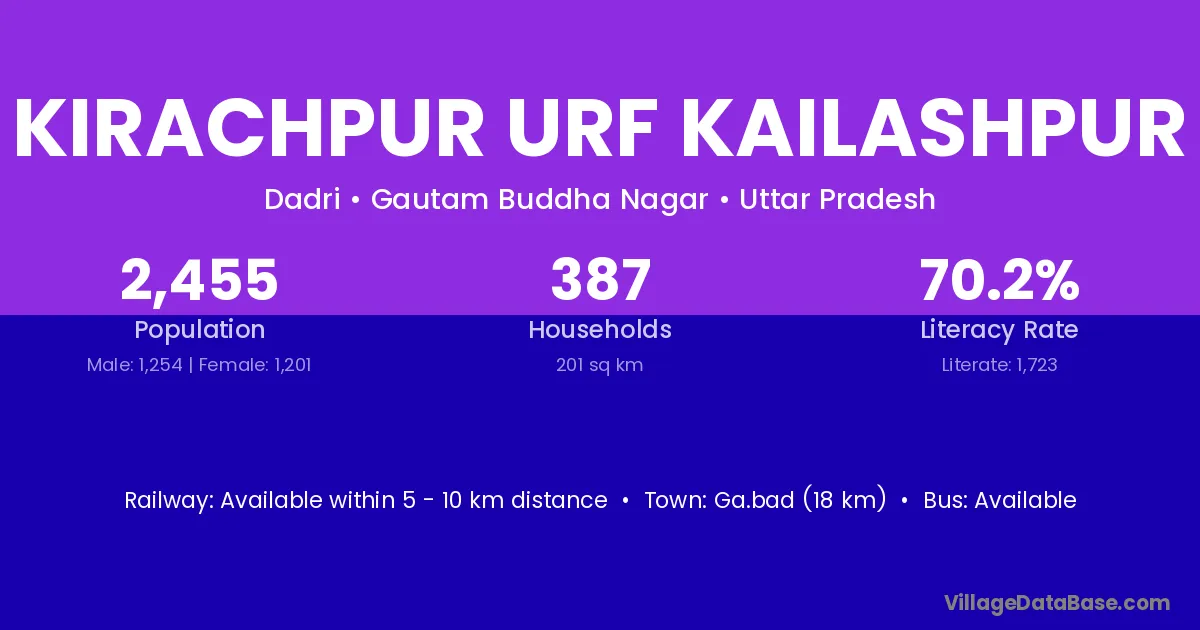 KIRACHPUR URF KAILASHPUR

Dadri • Gautam Buddha Nagar • Uttar Pradesh

2,455
Population
Male: 1,254 | Female: 1,201

387
Households
201 sq km

70.2%
Literacy Rate
Literate: 1,723

Railway: Available within 5 - 10 km distance • Town: Ga.bad (18 km) • Bus: Available

VillageDataBase.com